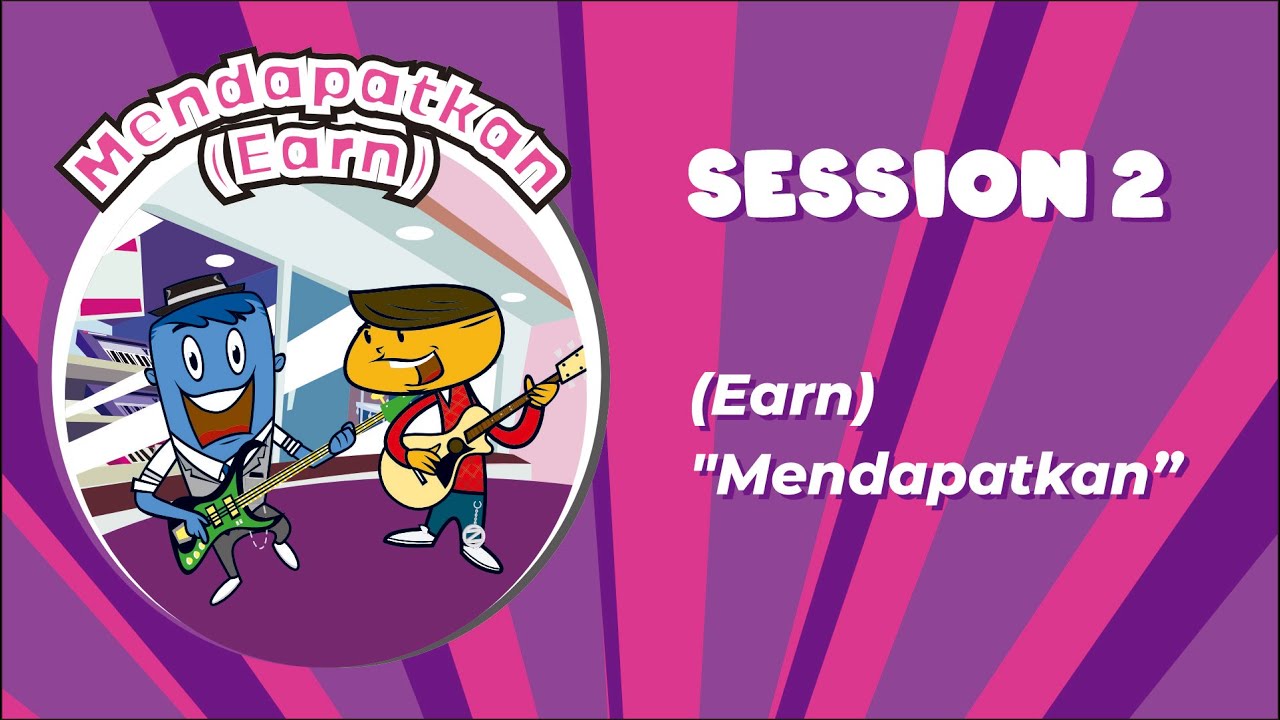 Mendapatkan (Earn)

SESSION 2

(Earn)
"Mendapatkan”